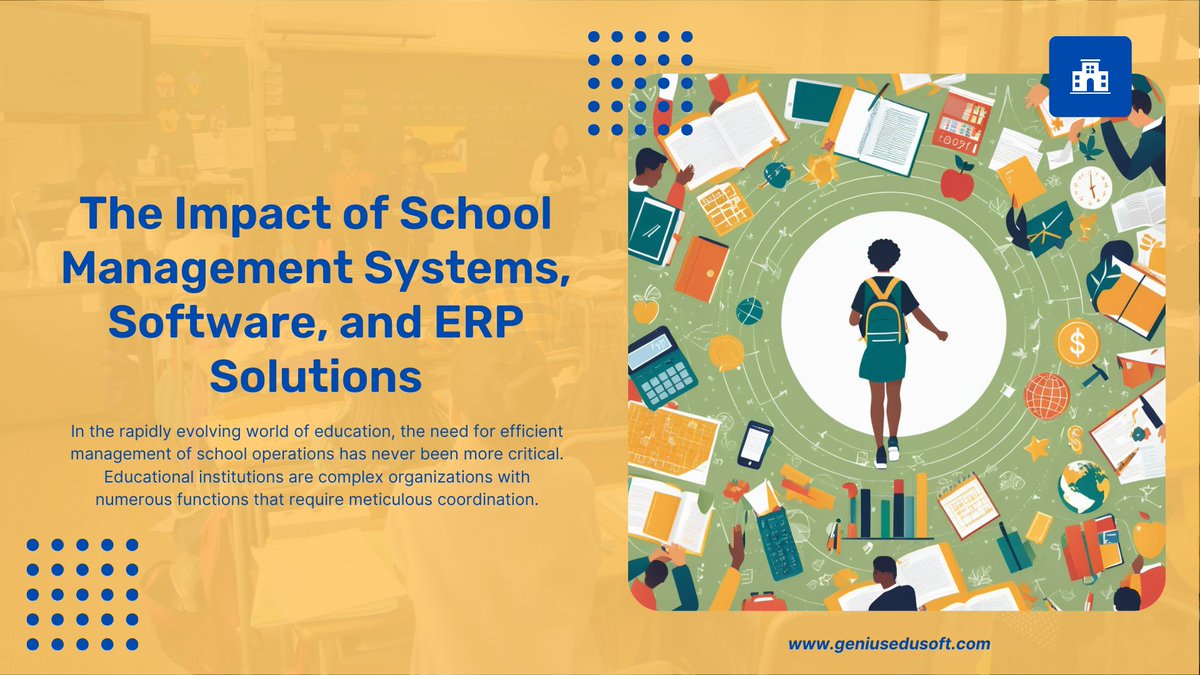 The Impact of School Management Systems, Software, and ERP Solutions

In the rapidly evolving world of education, the need for efficient management of school operations has never been more critical. Educational institutions are complex organizations with numerous functions that require meticulous coordination.

www.geniusedusoft.com